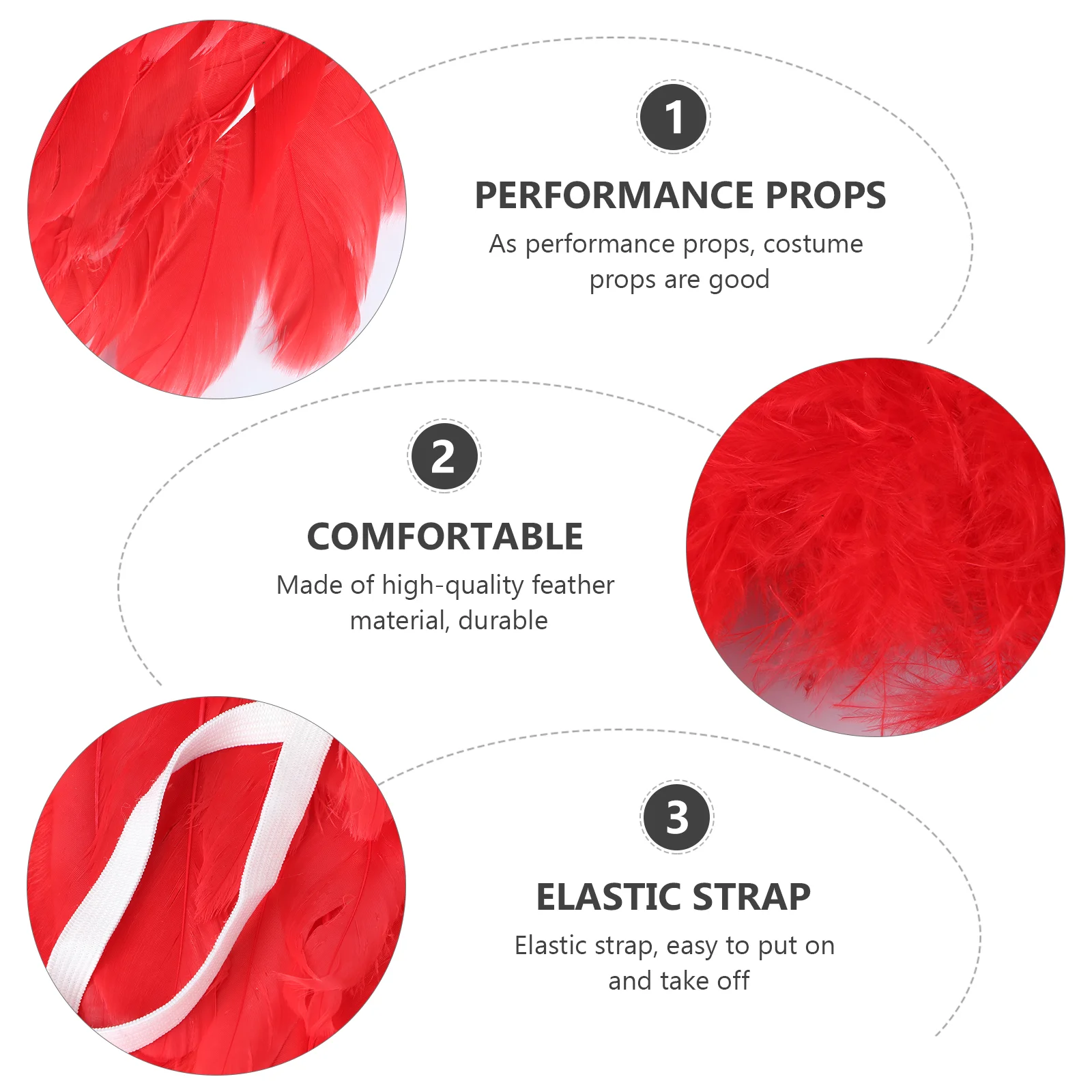 1

PERFORMANCE PROPS

As performance props, costume props are good

2

COMFORTABLE

Made of high-quality feather material, durable

3

ELASTIC STRAP

Elastic strap, easy to put on and take off